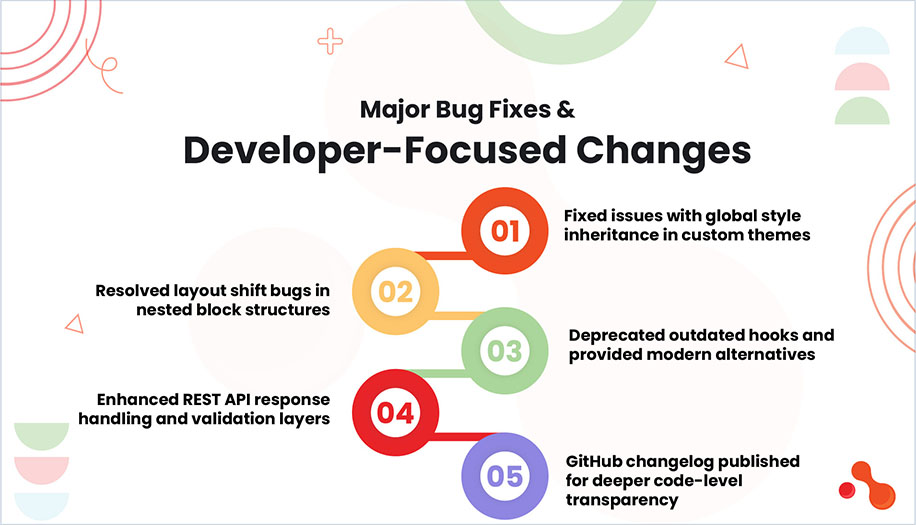 Major Bug Fixes &
Developer-Focused Changes

01
Fixed issues with global style inheritance in custom themes

02
Resolved layout shift bugs in nested block structures

03
Deprecated outdated hooks and provided modern alternatives

04
Enhanced REST API response handling and validation layers

05
GitHub changelog published for deeper code-level transparency